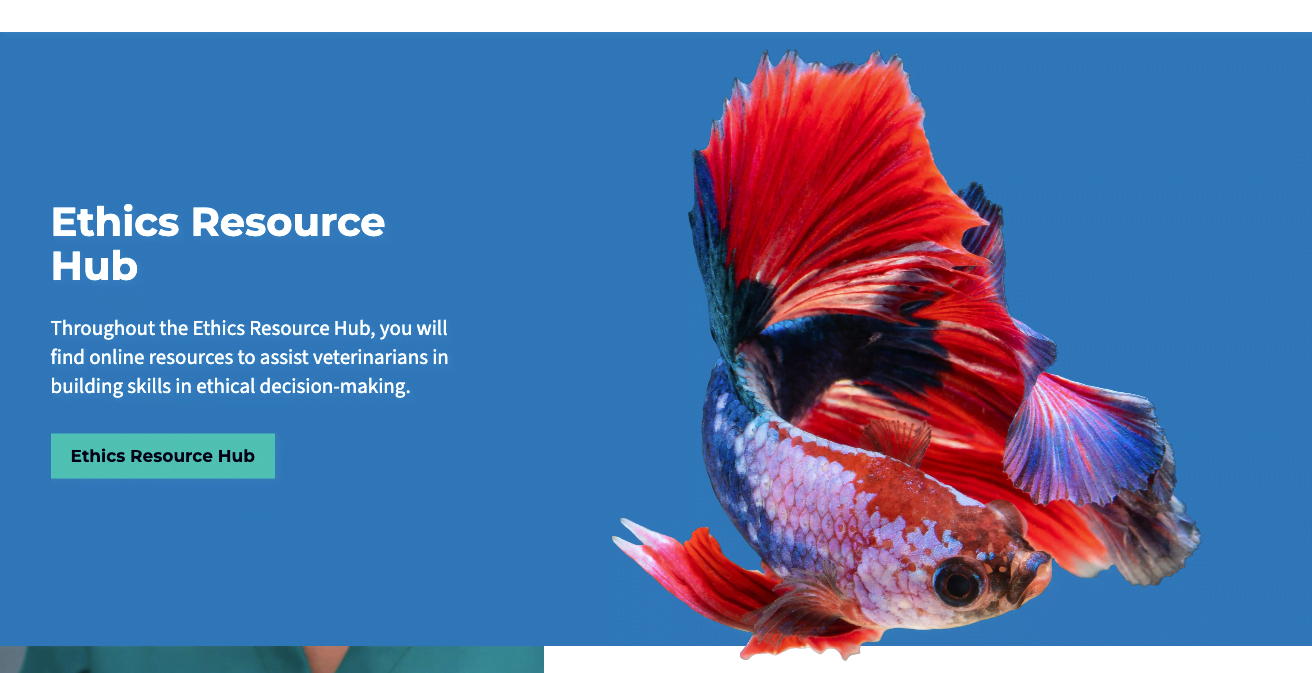 Ethics Resource Hub

Throughout the Ethics Resource Hub, you will find online resources to assist veterinarians in building skills in ethical decision-making.

Ethics Resource Hub